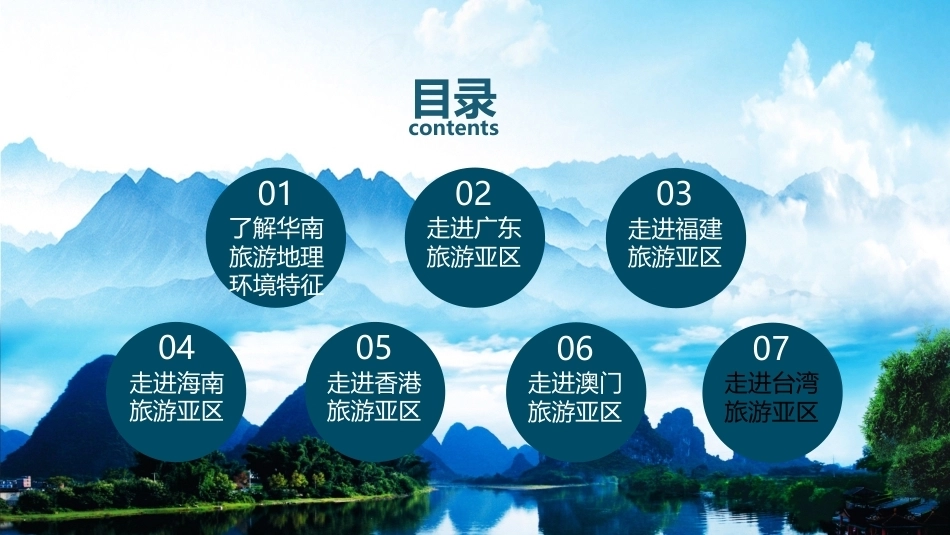 目录
contents

01
了解华南旅游地理环境特征

02
走进广东旅游亚区

03
走进福建旅游亚区

04
走进海南旅游亚区

05
走进香港旅游亚区

06
走进澳门旅游亚区

07
走进台湾旅游亚区